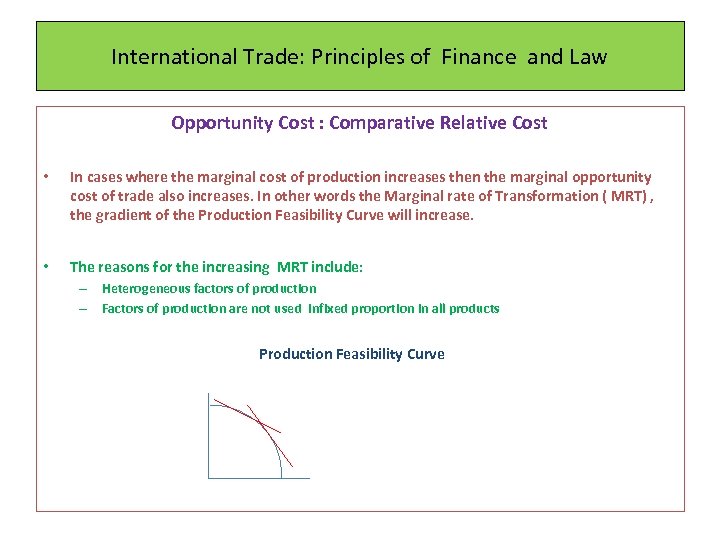 International Trade: Principles of Finance and Law

Opportunity Cost : Comparative Relative Cost

• In cases where the marginal cost of production increases then the marginal opportunity cost of trade also increases. In other words the Marginal rate of Transformation ( MRT) , the gradient of the Production Feasibility Curve will increase.

• The reasons for the increasing MRT include:
– Heterogeneous factors of production
– Factors of production are not used infixed proportion in all products

Production Feasibility Curve